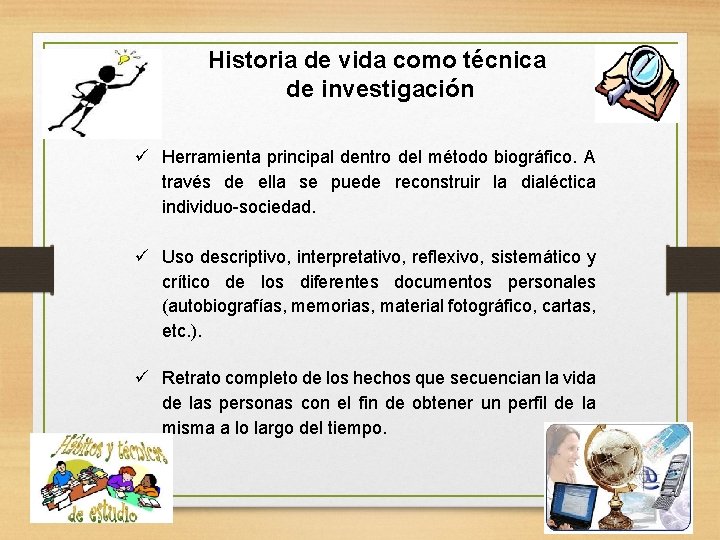 Historia de vida como técnica de investigación

✓ Herramienta principal dentro del método biográfico. A través de ella se puede reconstruir la dialéctica individuo-sociedad.

✓ Uso descriptivo, interpretativo, reflexivo, sistemático y crítico de los diferentes documentos personales (autobiografías, memorias, material fotográfico, cartas, etc.).

✓ Retrato completo de los hechos que secuencian la vida de las personas con el fin de obtener un perfil de la misma a lo largo del tiempo.

Hábitos y técnicas de estudio